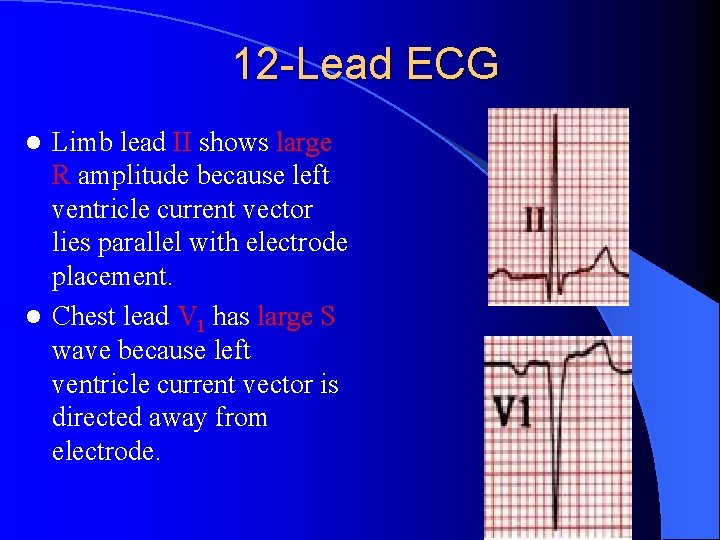 12-Lead ECG

- Limb lead II shows large R amplitude because left ventricle current vector lies parallel with electrode placement.
- Chest lead $V_1$ has large S wave because left ventricle current vector is directed away from electrode.

II

V1